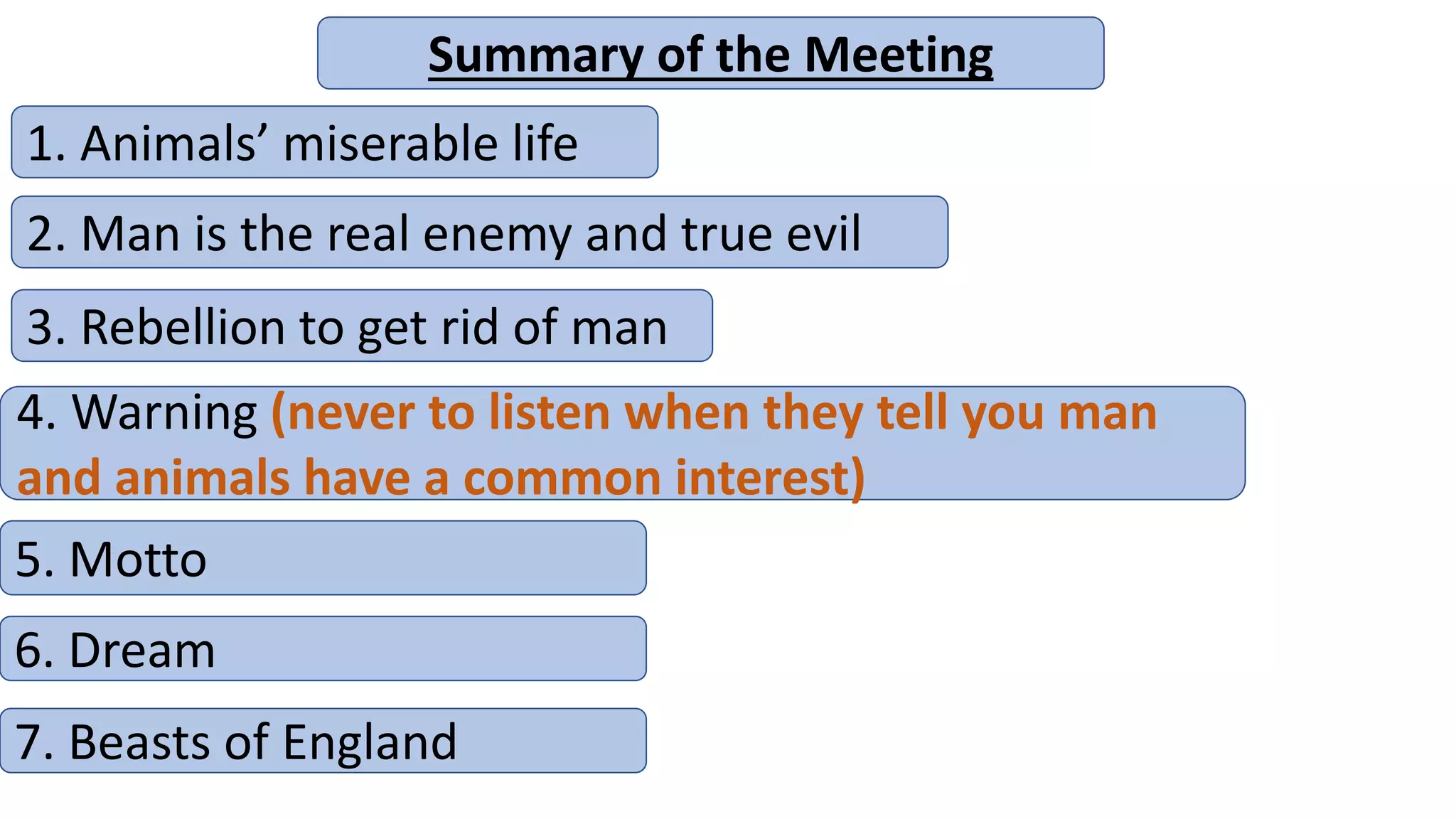 Summary of the Meeting

1. Animals’ miserable life

2. Man is the real enemy and true evil

3. Rebellion to get rid of man

4. Warning (never to listen when they tell you man and animals have a common interest)

5. Motto

6. Dream

7. Beasts of England